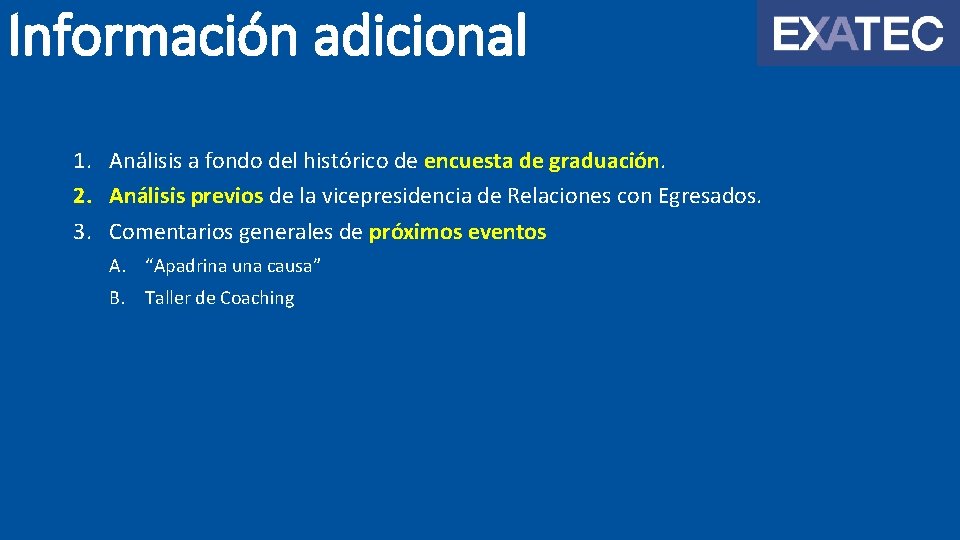 Información adicional

EXATEC

1. Análisis a fondo del histórico de encuesta de graduación.
2. Análisis previos de la vicepresidencia de Relaciones con Egresados.
3. Comentarios generales de próximos eventos
A. “Apadrina una causa”
B. Taller de Coaching